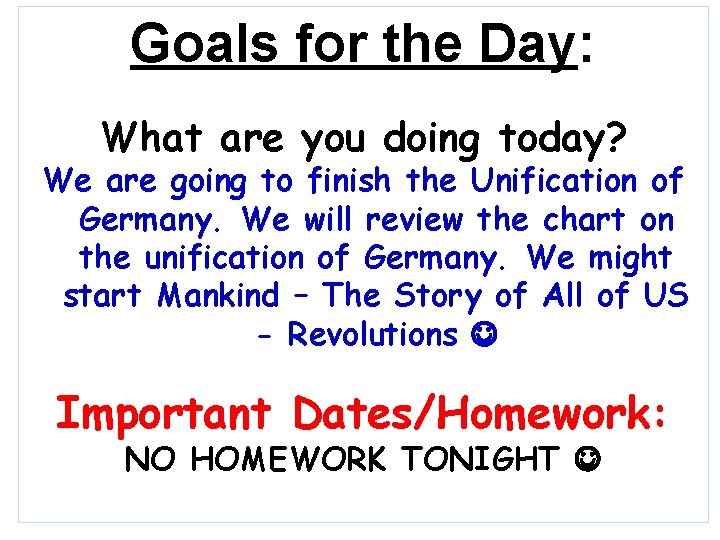 Goals for the Day:

What are you doing today?

We are going to finish the Unification of Germany. We will review the chart on the unification of Germany. We might start Mankind – The Story of All of US – Revolutions ☺

Important Dates/Homework:

NO HOMEWORK TONIGHT ☺